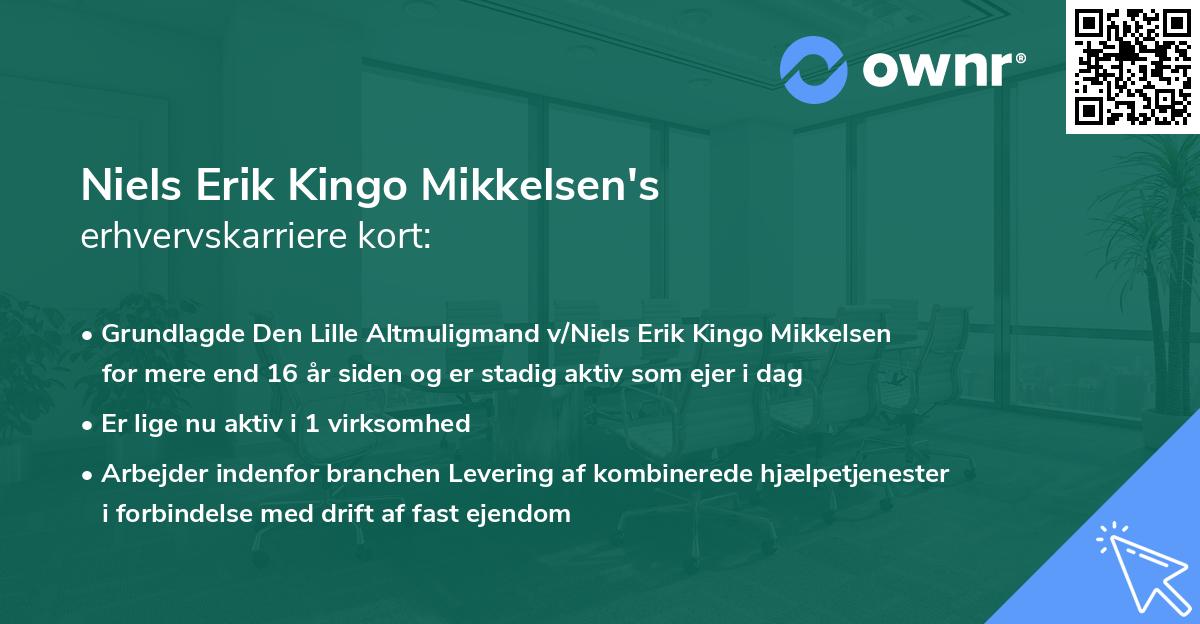 ownr®

Niels Erik Kingo Mikkelsen's
erhvervskarriere kort:

• Grundlagde Den Lille Altmuligmand v/Niels Erik Kingo Mikkelsen for mere end 16 år siden og er stadig aktiv som ejer i dag

• Er lige nu aktiv i 1 virksomhed

• Arbejder indenfor branchen Levering af kombinerede hjælpetjenester i forbindelse med drift af fast ejendom